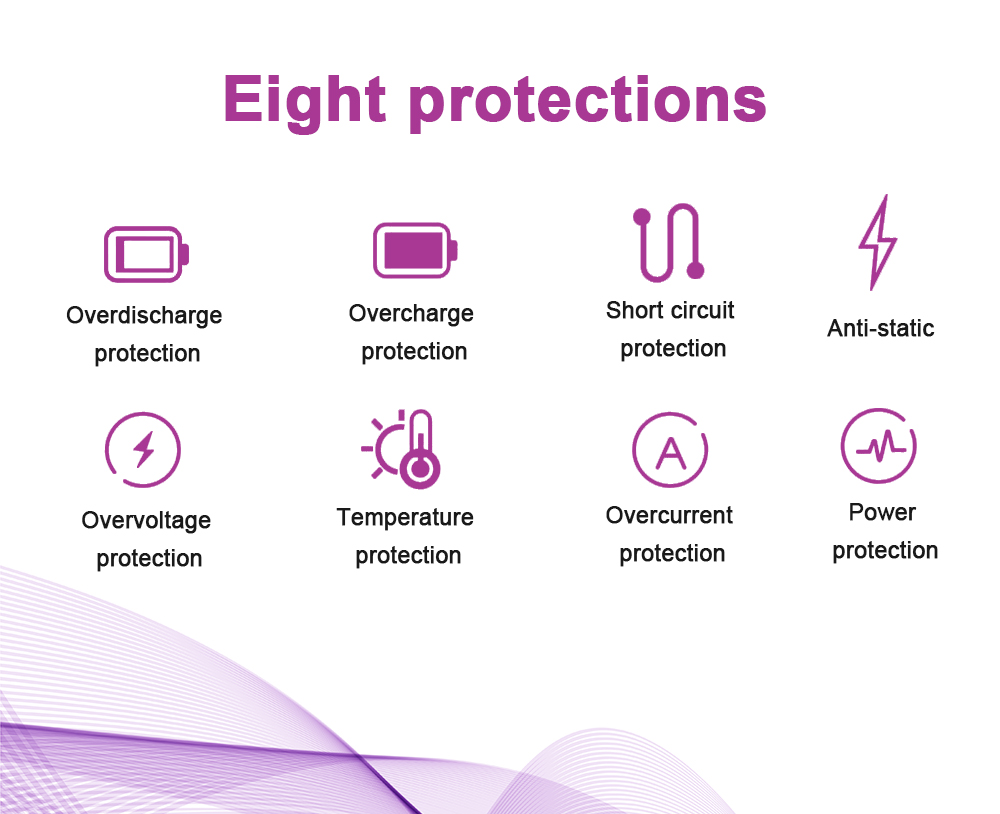 Eight protections

Overdischarge protection

Overcharge protection

Short circuit protection

Anti-static

Overvoltage protection

Temperature protection

A

Overcurrent protection

Power protection